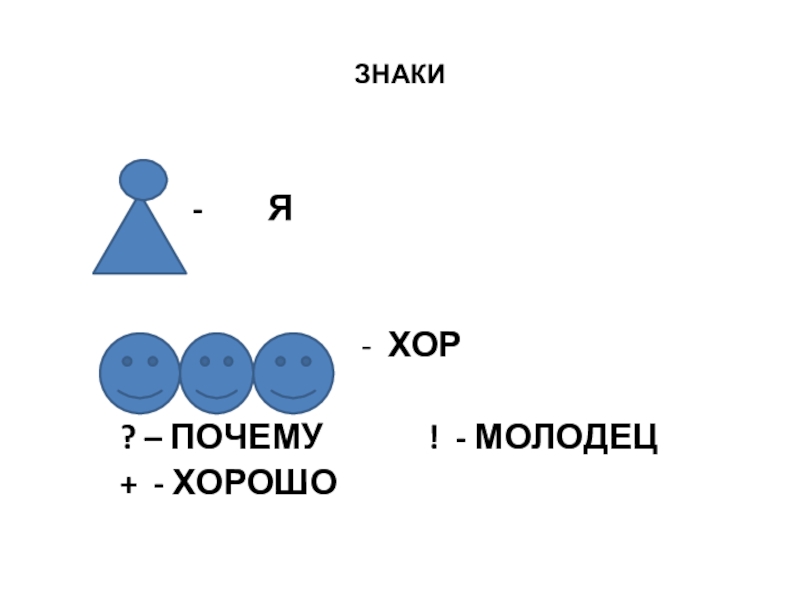 ЗНАКИ

- Я

- ХОР

? – ПОЧЕМУ ! - МОЛОДЕЦ

+ - ХОРОШО